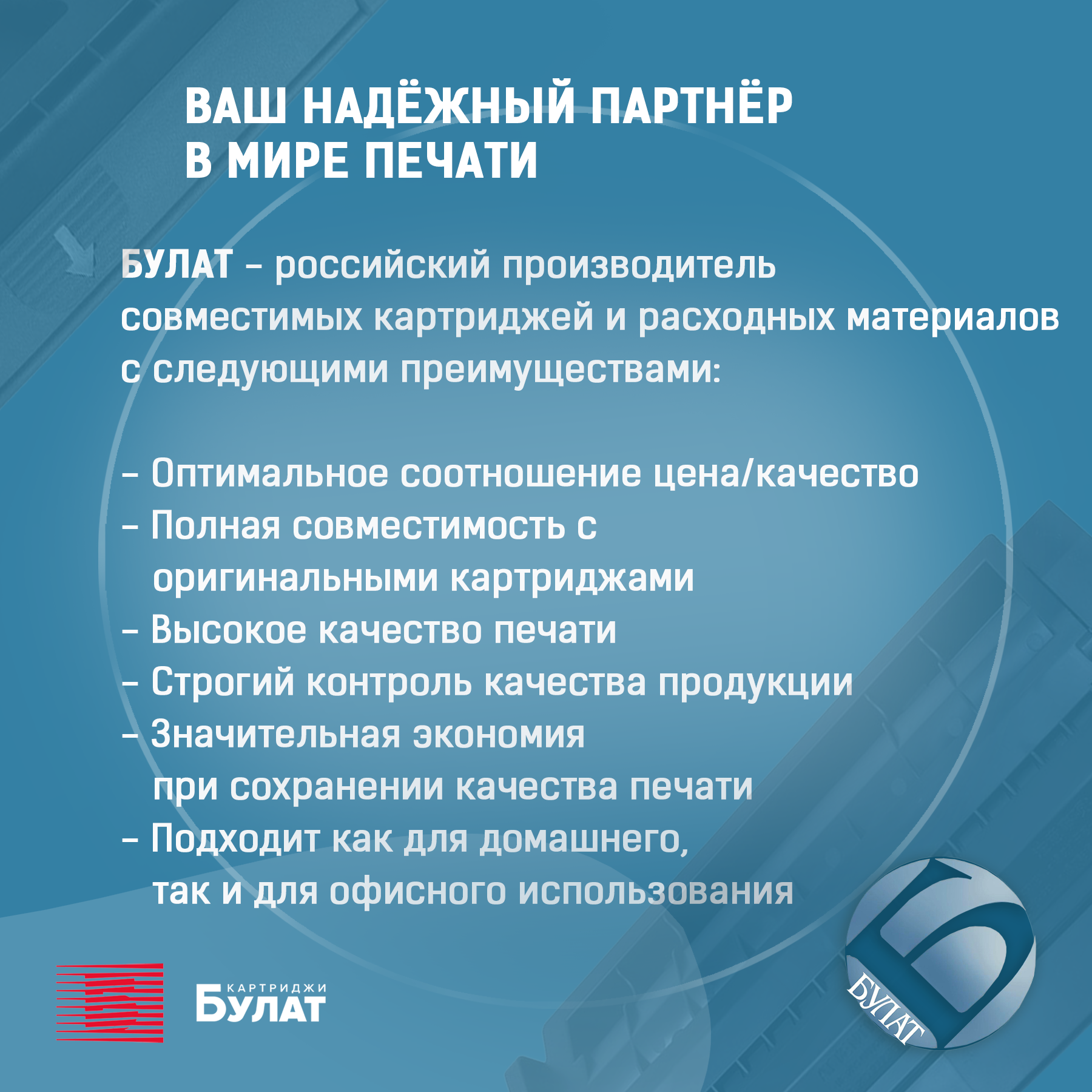 ВАШ НАДЁЖНЫЙ ПАРТНЁР
В МИРЕ ПЕЧАТИ

БУЛАТ – российский производитель совместимых картриджей и расходных материалов с следующими преимуществами:

– Оптимальное соотношение цена/качество
– Полная совместимость с оригинальными картриджами
– Высокое качество печати
– Строгий контроль качества продукции
– Значительная экономия при сохранении качества печати
– Подходит как для домашнего, так и для офисного использования

КАРТРИДЖИ
БУЛАТ

БУЛАТ